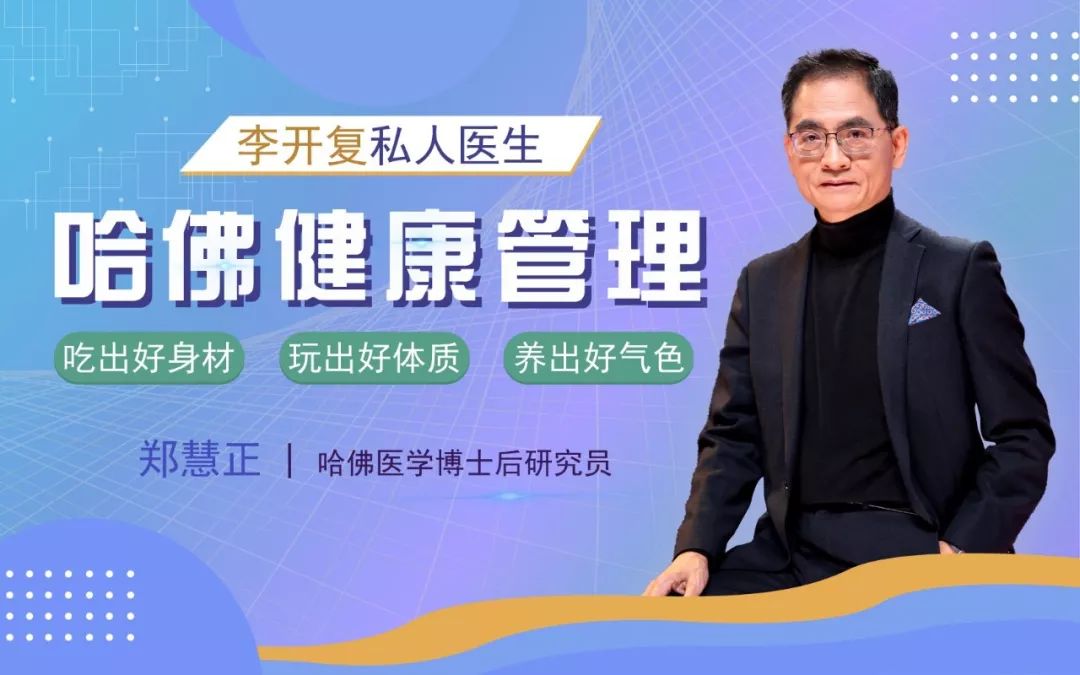 李开复私人医生

哈佛健康管理

吃出好身材 玩出好体质 养出好气色

郑慧正 | 哈佛医学博士后研究员